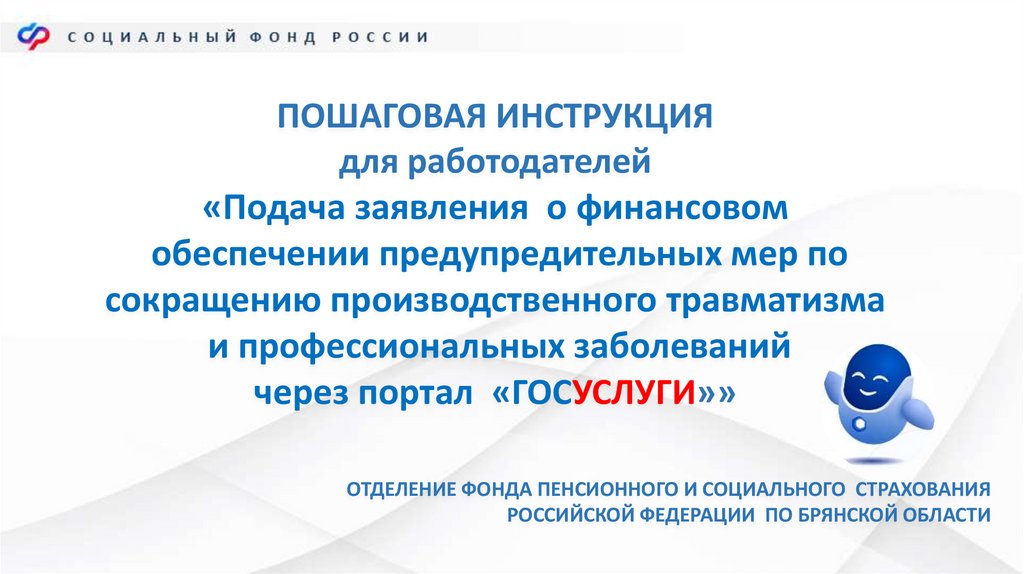 СОЦИАЛЬНЫЙ ФОНД РОССИИ

ПОШАГОВАЯ ИНСТРУКЦИЯ
для работодателей
«Подача заявления о финансовом обеспечении предупредительных мер по сокращению производственного травматизма и профессиональных заболеваний через портал «ГОСУСЛУГИ»»

ОТДЕЛЕНИЕ ФОНДА ПЕНСИОННОГО И СОЦИАЛЬНОГО СТРАХОВАНИЯ РОССИЙСКОЙ ФЕДЕРАЦИИ ПО БРЯНСКОЙ ОБЛАСТИ